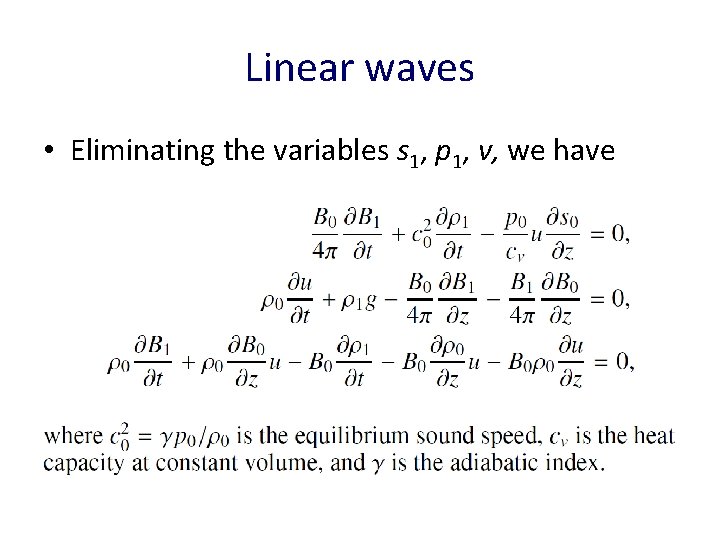 Linear waves

• Eliminating the variables $s_1$, $p_1$, $v$, we have

$\frac{B_0}{4\pi}\frac{\partial B_1}{\partial t} + c_0^2\frac{\partial \rho_1}{\partial t} - \frac{p_0}{c_v}u\frac{\partial s_0}{\partial z} = 0,$

$\rho_0\frac{\partial u}{\partial t} + \rho_1 g - \frac{B_0}{4\pi}\frac{\partial B_1}{\partial z} - \frac{B_1}{4\pi}\frac{\partial B_0}{\partial z} = 0,$

$\rho_0\frac{\partial B_1}{\partial t} + \rho_0\frac{\partial B_0}{\partial z}u - B_0\frac{\partial \rho_1}{\partial t} - B_0\frac{\partial \rho_0}{\partial z}u - B_0\rho_0\frac{\partial u}{\partial z} = 0,$

where $c_0^2 = \gamma p_0/\rho_0$ is the equilibrium sound speed, $c_v$ is the heat capacity at constant volume, and $\gamma$ is the adiabatic index.